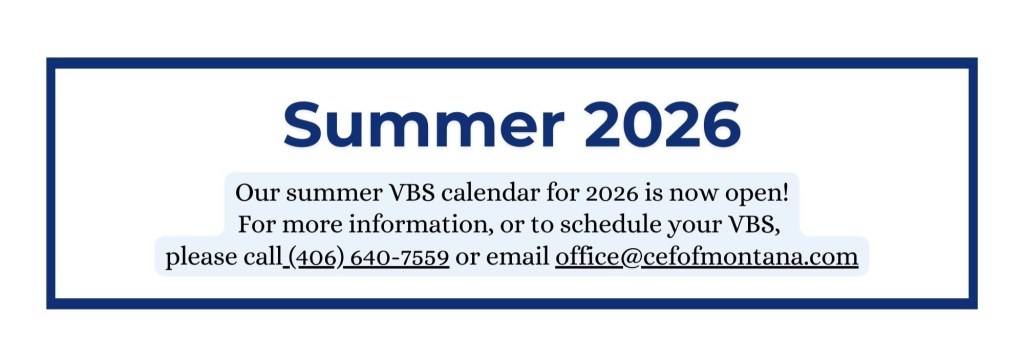 Summer 2026

Our summer VBS calendar for 2026 is now open!
For more information, or to schedule your VBS,
please call (406) 640-7559 or email office@cefofmontana.com